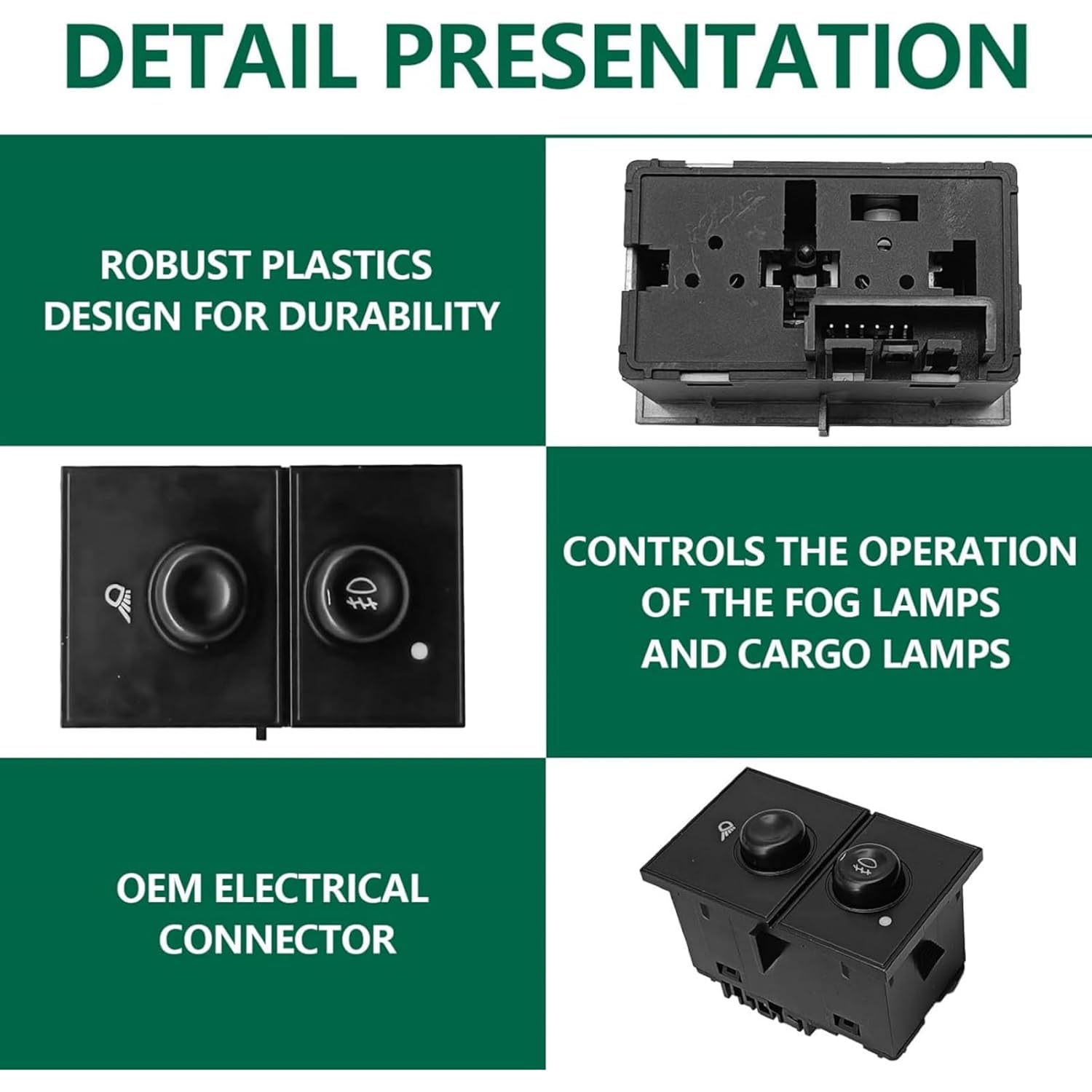 DETAIL PRESENTATION

ROBUST PLASTICS
DESIGN FOR DURABILITY

CONTROLS THE OPERATION
OF THE FOG LAMPS
AND CARGO LAMPS

OEM ELECTRICAL
CONNECTOR